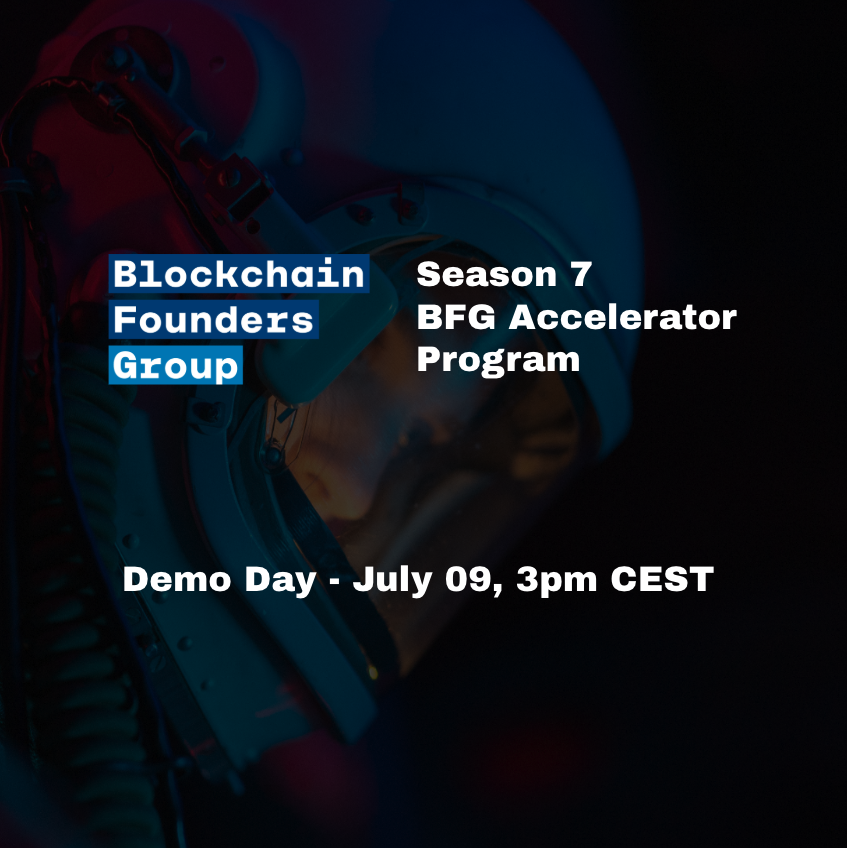 Blockchain
Founders
Group

Season 7
BFG Accelerator
Program

Demo Day - July 09, 3pm CEST